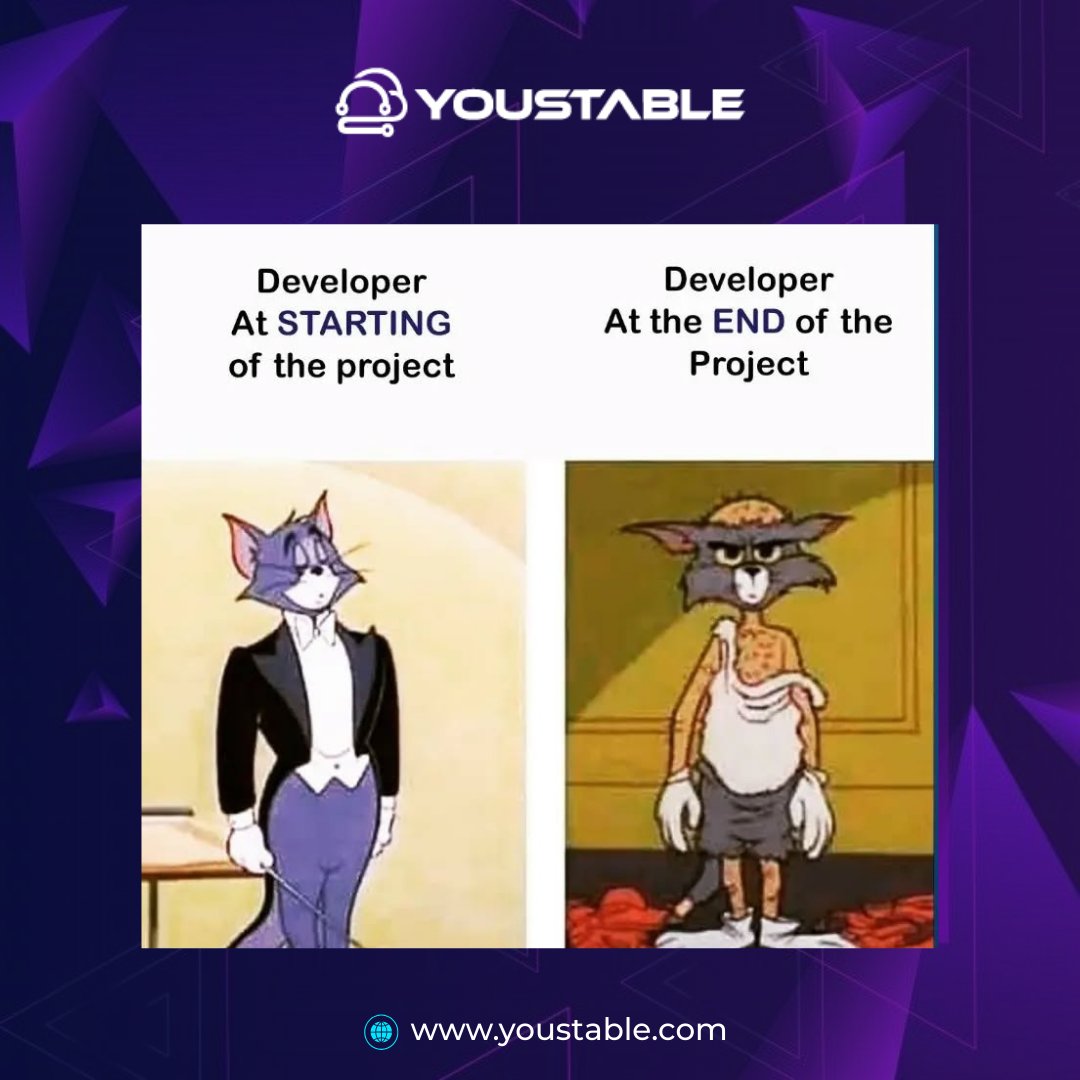 YOUSTABLE

Developer
At STARTING
of the project

Developer
At the END of the
Project

www.youstable.com